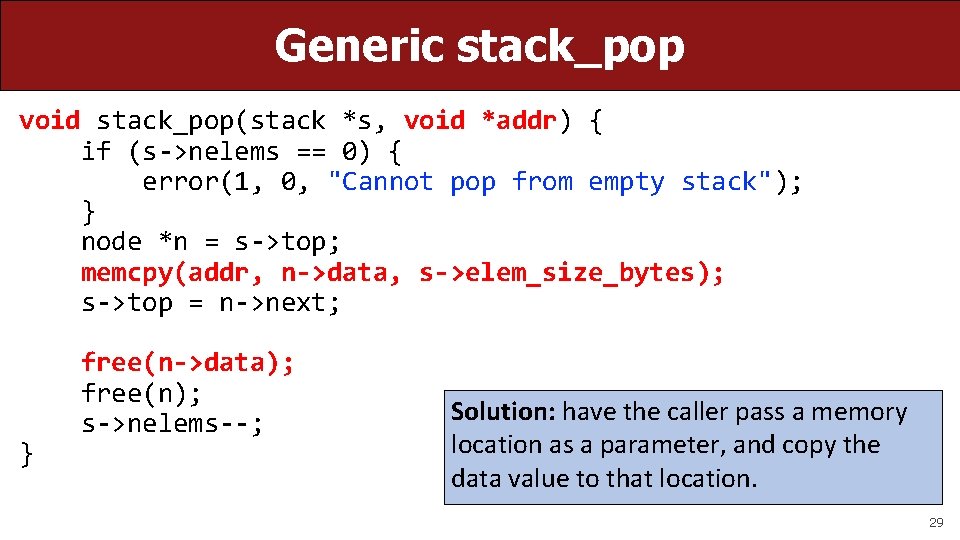 Generic stack_pop

void stack_pop(stack *s, void *addr) {
    if (s->nelems == 0) {
        error(1, 0, "Cannot pop from empty stack");
    }
    node *n = s->top;
    memcpy(addr, n->data, s->elem_size_bytes);
    s->top = n->next;

    free(n->data);
    free(n);
    s->nelems--;
}

Solution: have the caller pass a memory location as a parameter, and copy the data value to that location.

29